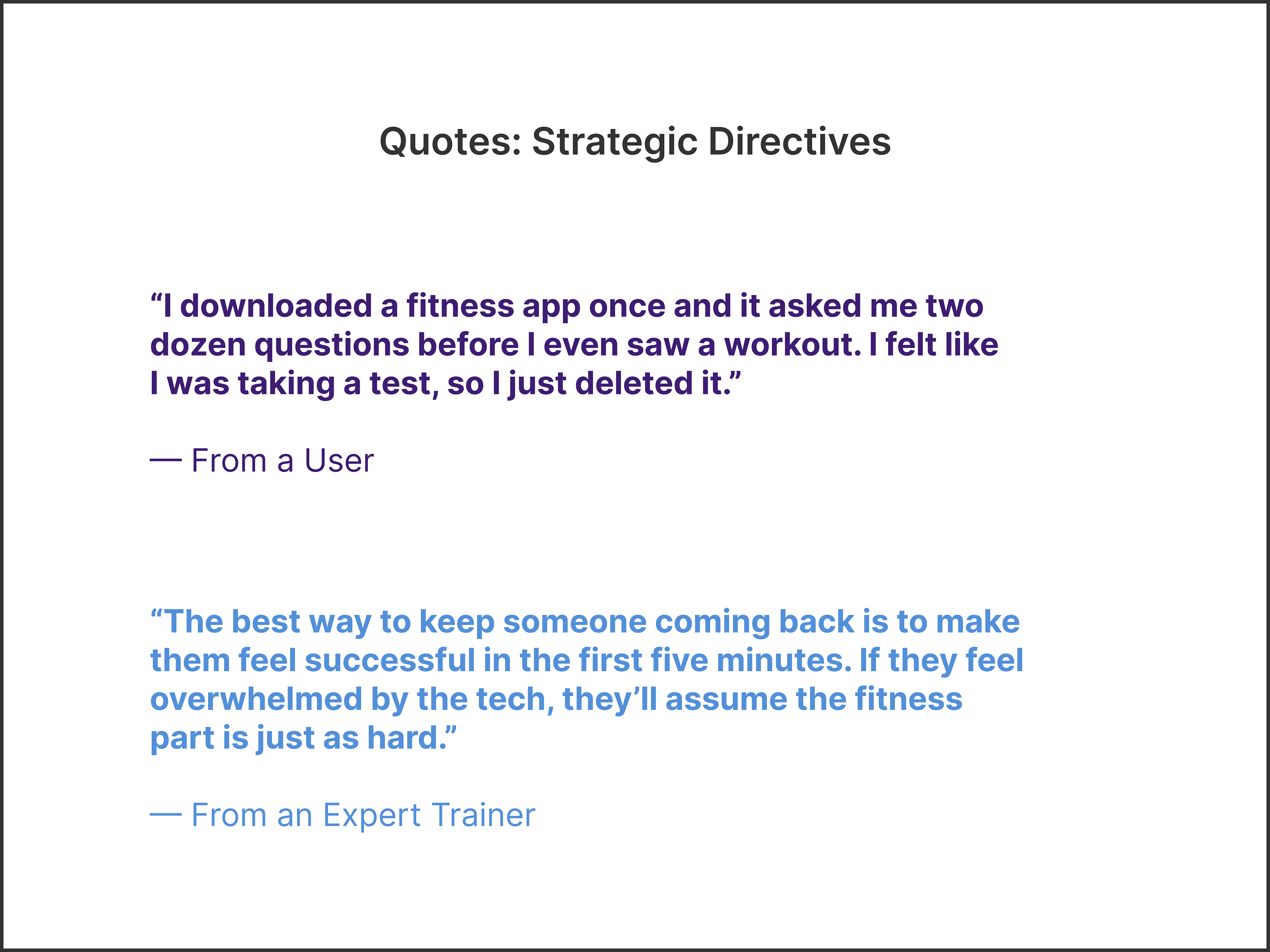 Quotes: Strategic Directives

“I downloaded a fitness app once and it asked me two dozen questions before I even saw a workout. I felt like I was taking a test, so I just deleted it.”

— From a User

“The best way to keep someone coming back is to make them feel successful in the first five minutes. If they feel overwhelmed by the tech, they’ll assume the fitness part is just as hard.”

— From an Expert Trainer